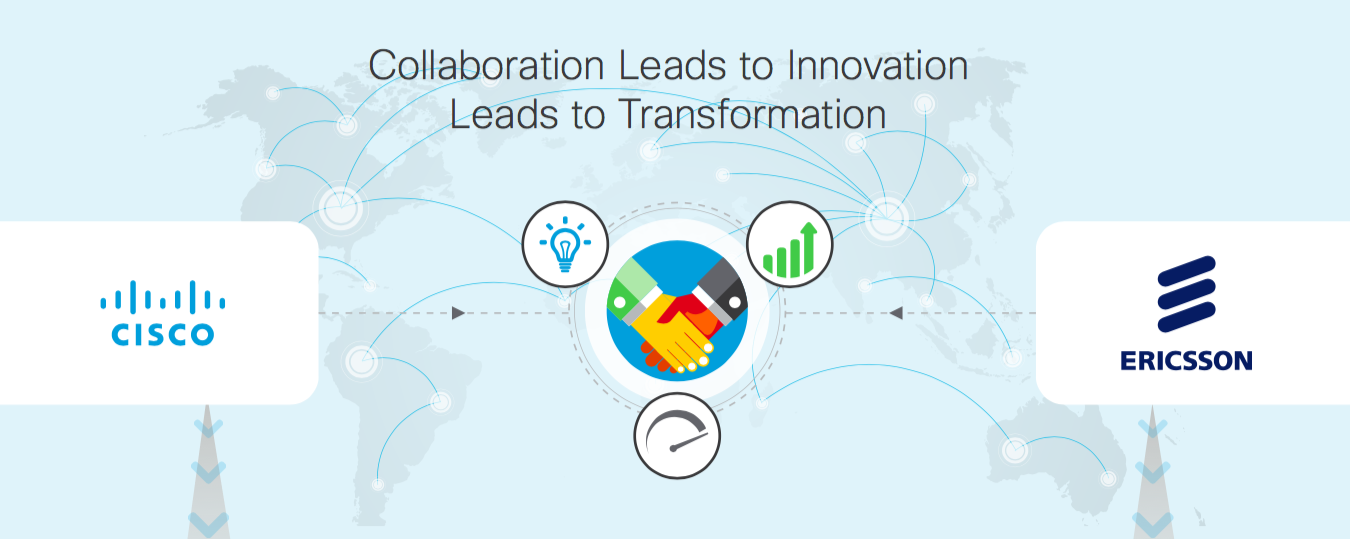 Collaboration Leads to Innovation
Leads to Transformation

CISCO

ERICSSON